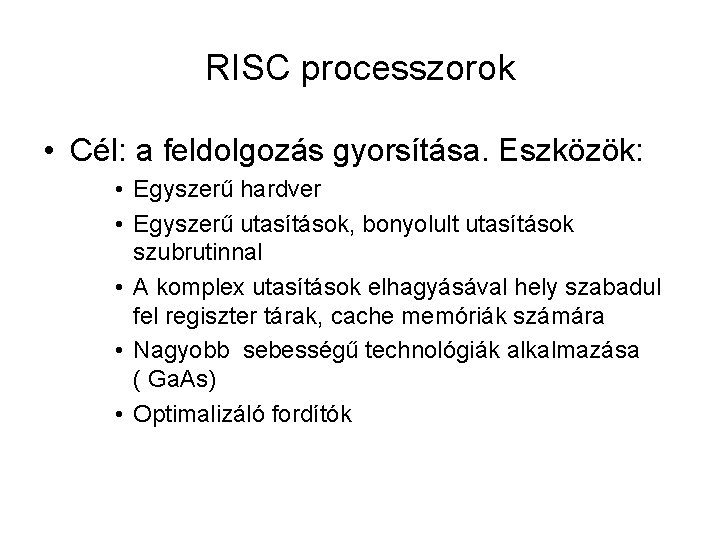 RISC processzorok

• Cél: a feldolgozás gyorsítása. Eszközök:

• Egyszerű hardver
• Egyszerű utasítások, bonyolult utasítások szubrutinnal
• A komplex utasítások elhagyásával hely szabadul fel regiszter tárak, cache memóriák számára
• Nagyobb sebességű technológiák alkalmazása ( GaAs)
• Optimalizáló fordítók